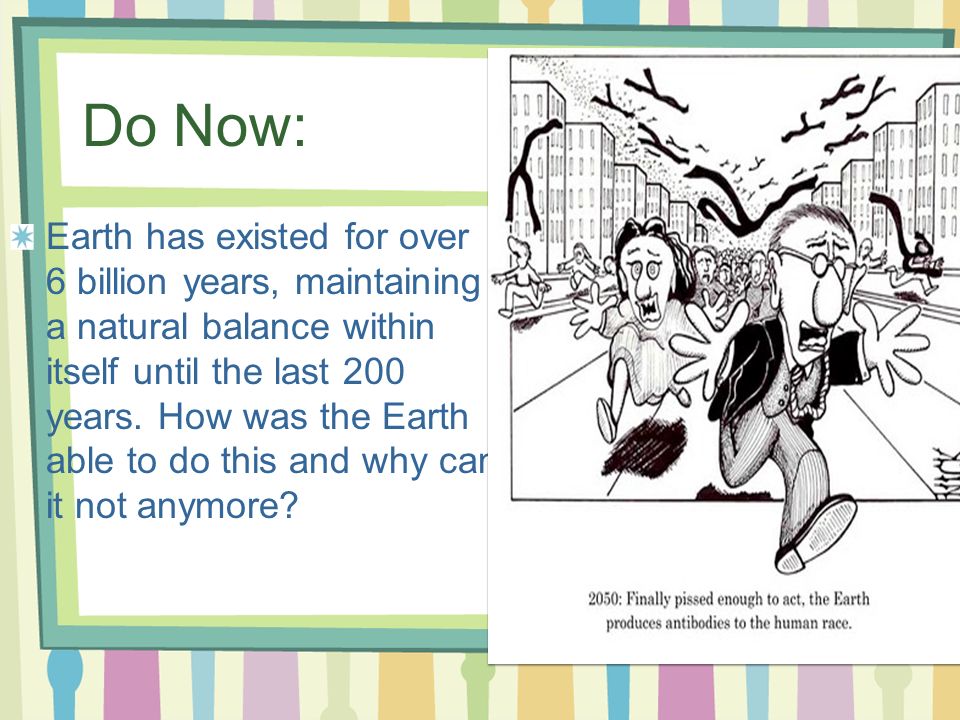 Do Now:

Earth has existed for over 6 billion years, maintaining a natural balance within itself until the last 200 years. How was the Earth able to do this and why car it not anymore?

2050: Finally pissed enough to act, the Earth produces antibodies to the human race.